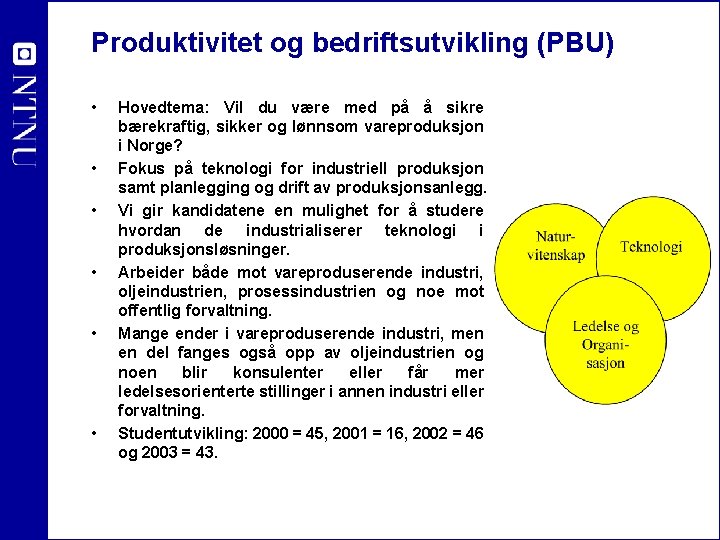 NTNU

Produktivitet og bedriftsutvikling (PBU)

• Hovedtema: Vil du være med på å sikre bærekraftig, sikker og lønnsom vareproduksjon i Norge?
• Fokus på teknologi for industriell produksjon samt planlegging og drift av produksjonsanlegg.
• Vi gir kandidatene en mulighet for å studere hvordan de industrialiserer teknologi i produksjonsløsninger.
• Arbeider både mot vareproduserende industri, oljeindustrien, prosessindustrien og noe mot offentlig forvaltning.
• Mange ender i vareproduserende industri, men en del fanges også opp av oljeindustrien og noen blir konsulenter eller får mer ledelsesorienterte stillinger i annen industri eller forvaltning.
• Studentutvikling: 2000 = 45, 2001 = 16, 2002 = 46 og 2003 = 43.

Naturvitenskap

Teknologi

Ledelse og Organisasjon